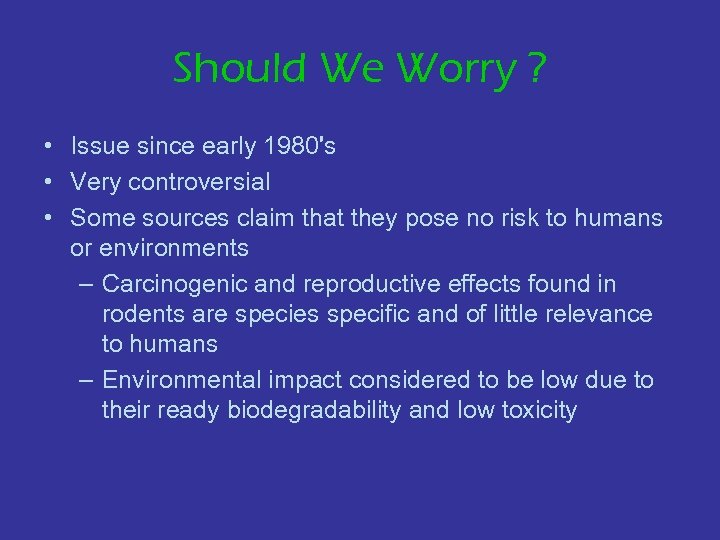 Should We Worry ?

• Issue since early 1980's
• Very controversial
• Some sources claim that they pose no risk to humans or environments
– Carcinogenic and reproductive effects found in rodents are species specific and of little relevance to humans
– Environmental impact considered to be low due to their ready biodegradability and low toxicity